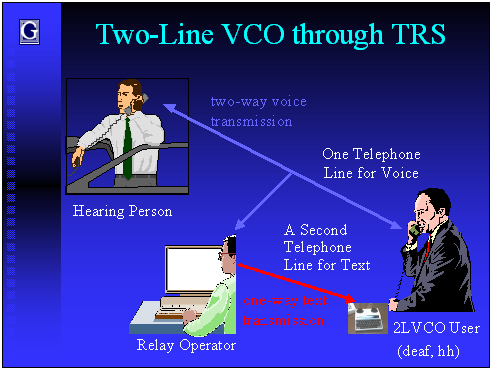 G

Two-Line VCO through TRS

two-way voice transmission

One Telephone Line for Voice

Hearing Person

A Second Telephone Line for Text

one-way text transmission

Relay Operator

2LVCO User (deaf, hh)